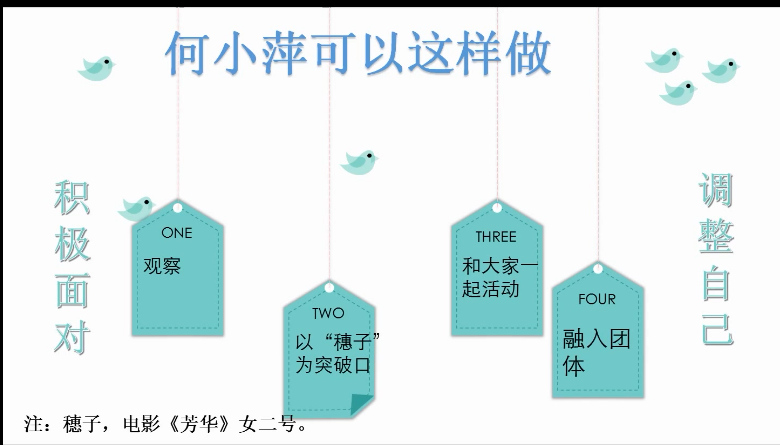 何小萍可以这样做

积极面对

ONE
观察

TWO
以“穗子”为突破口

THREE
和大家一起活动

FOUR
融入团体

调整自己

注：穗子，电影《芳华》女二号。